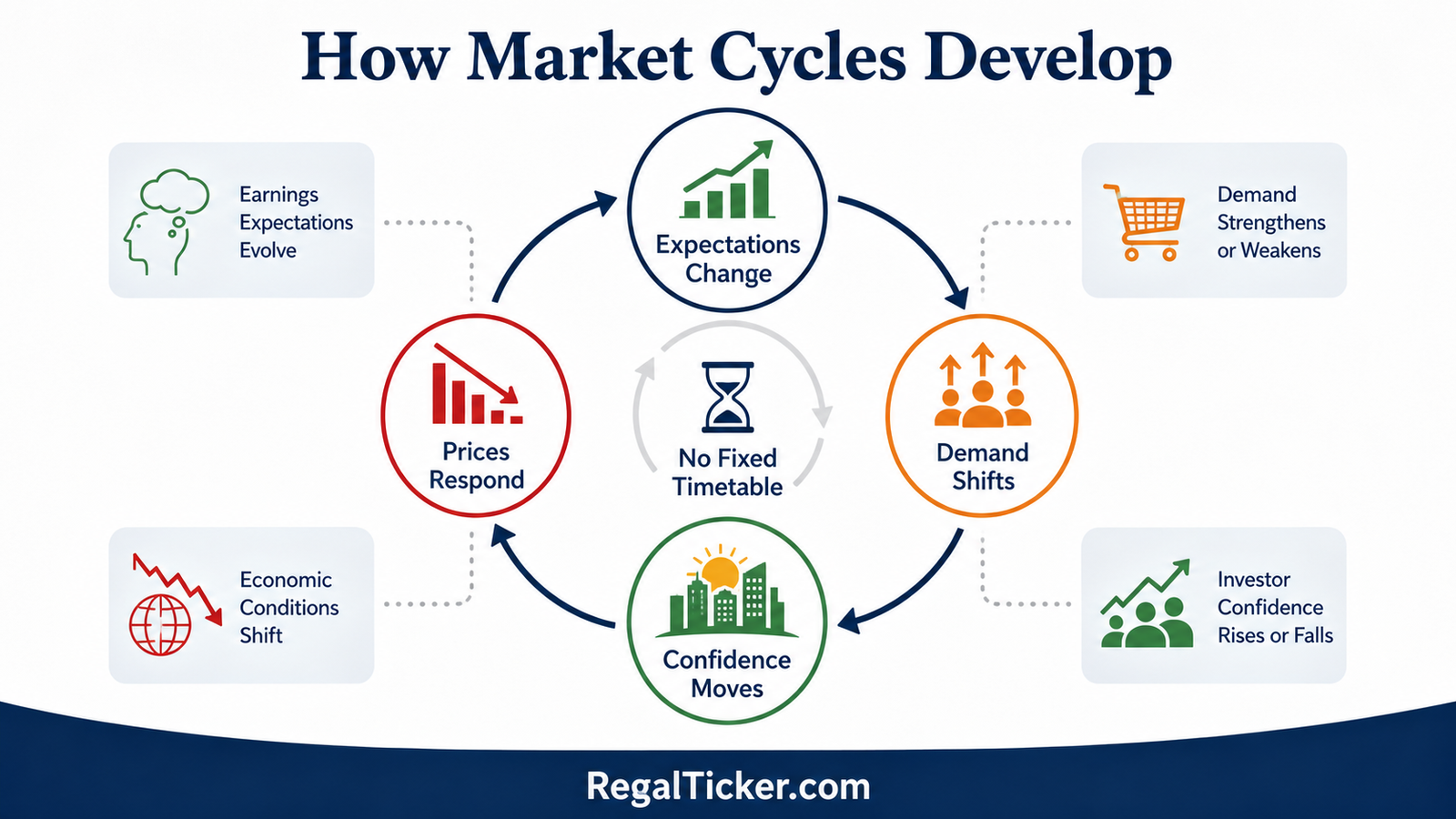 How Market Cycles Develop

Earnings Expectations Evolve

Expectations Change

Demand Strengthens or Weakens

Prices Respond

No Fixed Timetable

Demand Shifts

Economic Conditions Shift

Confidence Moves

Investor Confidence Rises or Falls

RegalTicker.com